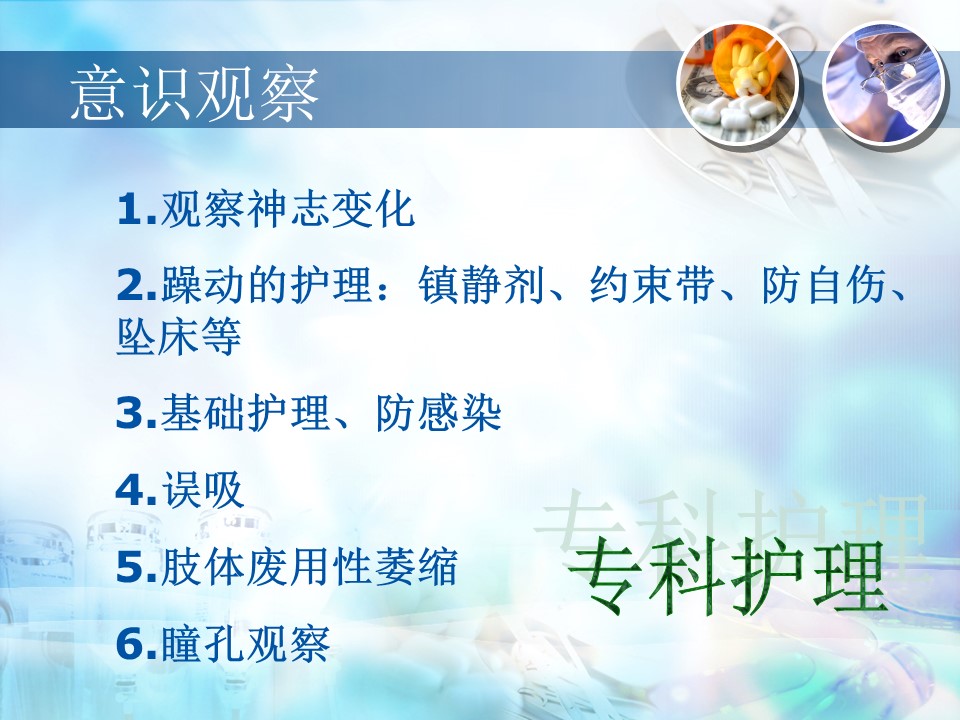 意识观察

1.观察神志变化

2.躁动的护理：镇静剂、约束带、防自伤、坠床等

3.基础护理、防感染

4.误吸

5.肢体废用性萎缩

6.瞳孔观察

专科护理

专科护理